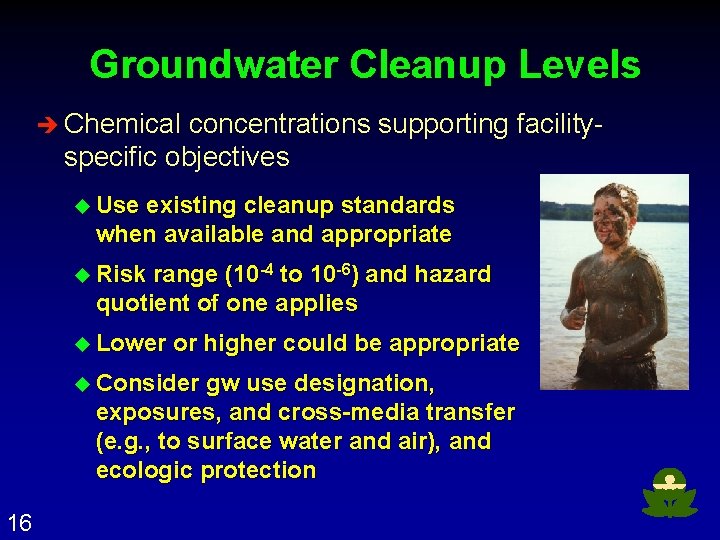 Groundwater Cleanup Levels

➔ Chemical concentrations supporting facility-specific objectives

◆ Use existing cleanup standards when available and appropriate

◆ Risk range ($10^{-4}$ to $10^{-6}$) and hazard quotient of one applies

◆ Lower or higher could be appropriate

◆ Consider gw use designation, exposures, and cross-media transfer (e.g., to surface water and air), and ecologic protection

16